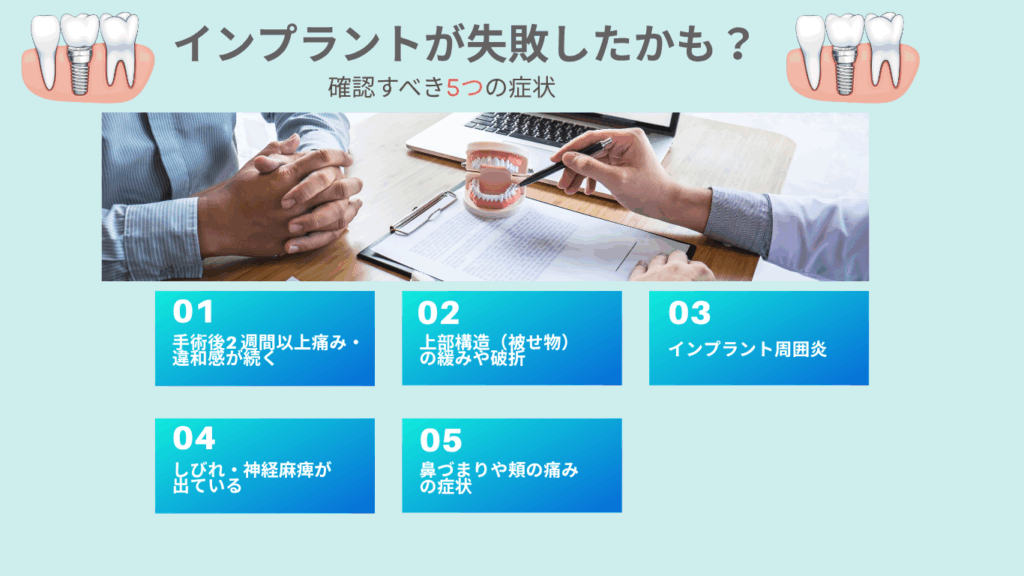 インプラントが失敗したかも？
確認すべき5つの症状

01
手術後2週間以上痛み・違和感が続く

02
上部構造（被せ物）の緩みや破折

03
インプラント周囲炎

04
しびれ・神経麻痺が出ている

05
鼻づまりや頬の痛みの症状